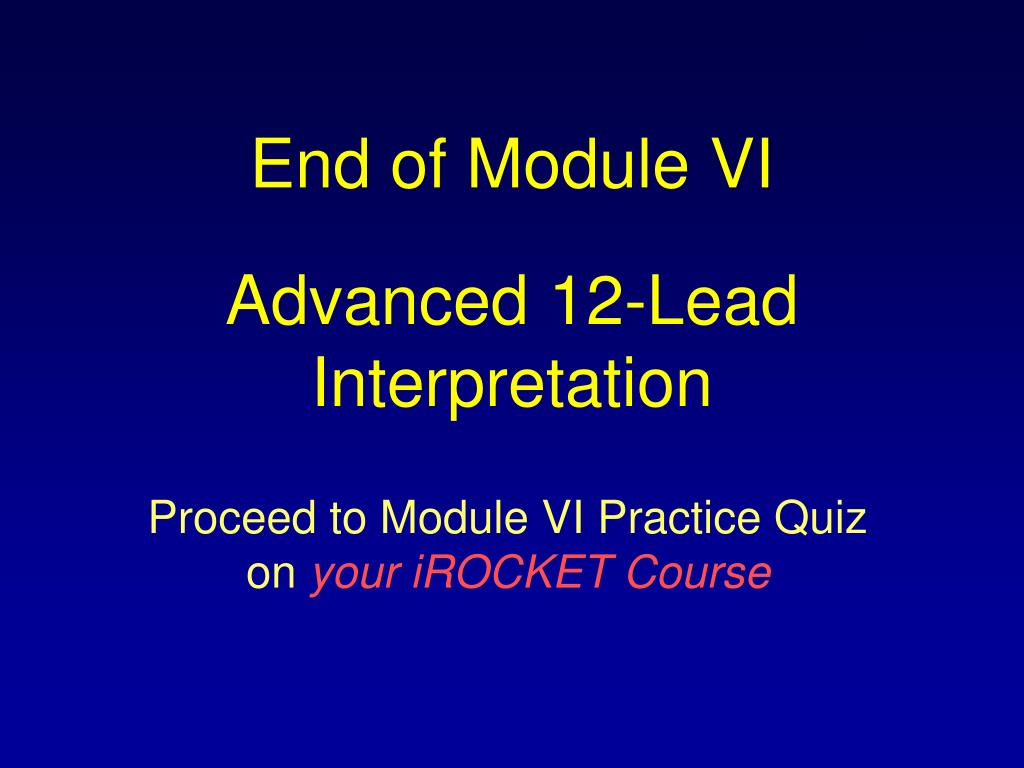 End of Module VI

Advanced 12-Lead Interpretation

Proceed to Module VI Practice Quiz on your iROCKET Course